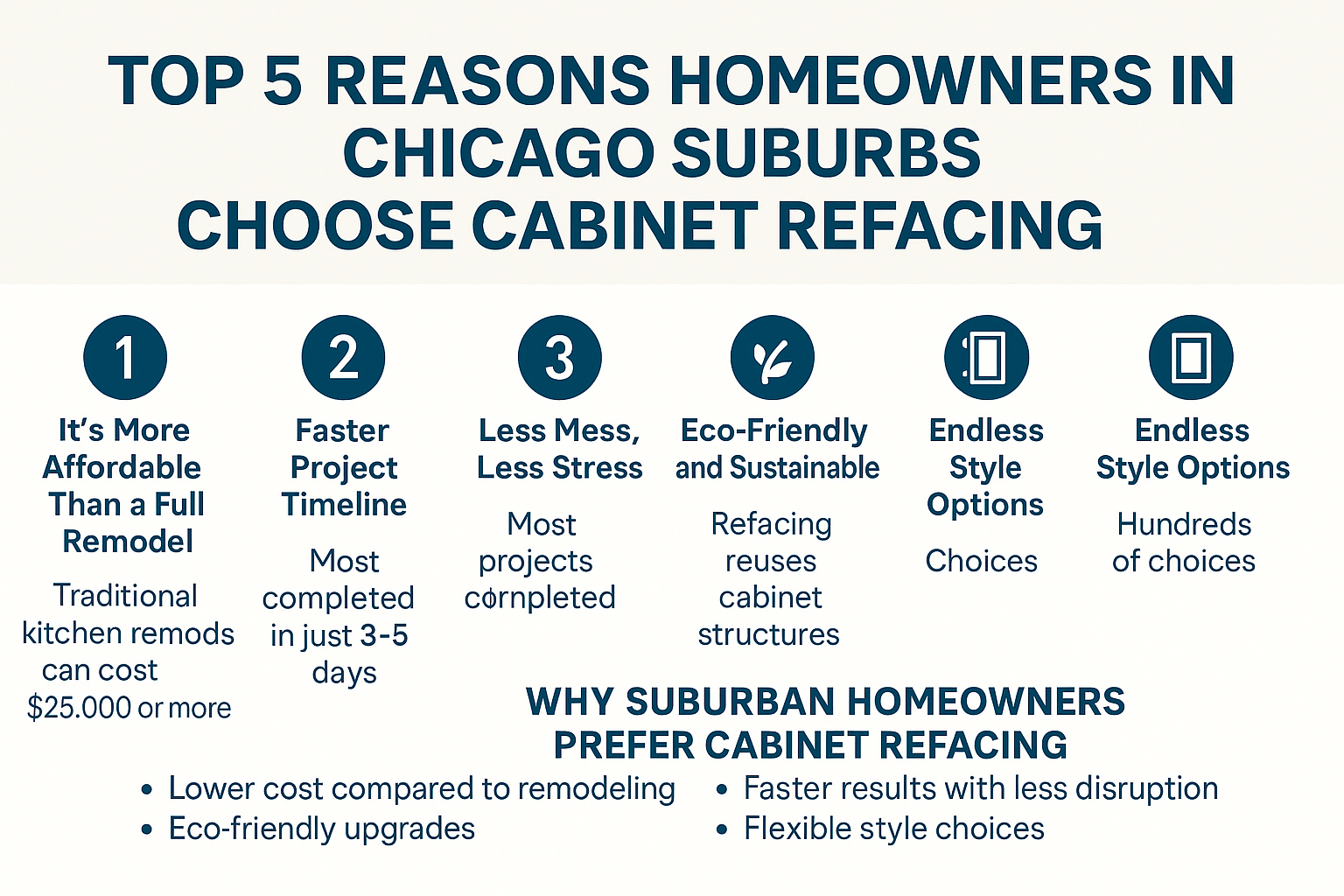 TOP 5 REASONS HOMEOWNERS IN CHICAGO SUBURBS CHOOSE CABINET REFACING

1
It's More Affordable Than a Full Remodel
Traditional kitchen remods can cost $25.000 or more

2
Faster Project Timeline
Most completed in just 3-5 days

3
Less Mess, Less Stress
Most projects cornpleted

Eco-Friendly and Sustainable
Refacing reuses cabinet structures

Endless Style Options
Choices

Endless Style Options
Hundreds of choices

WHY SUBURBAN HOMEOWNERS PREFER CABINET REFACING

• Lower cost compared to remodeling
• Eco-friendly upgrades

• Faster results with less disruption
• Flexible style choices